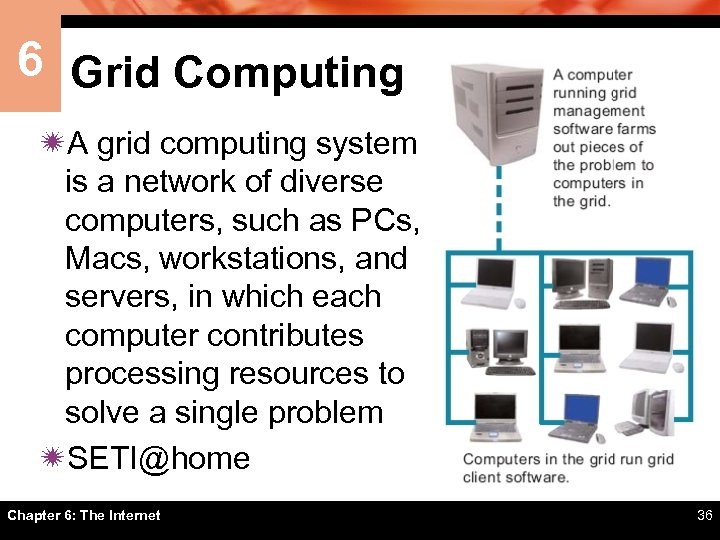 6

Grid Computing

A grid computing system is a network of diverse computers, such as PCs, Macs, workstations, and servers, in which each computer contributes processing resources to solve a single problem

SETI@home

A computer running grid management software farms out pieces of the problem to computers in the grid.

Computers in the grid run grid client software.

Chapter 6: The Internet

36